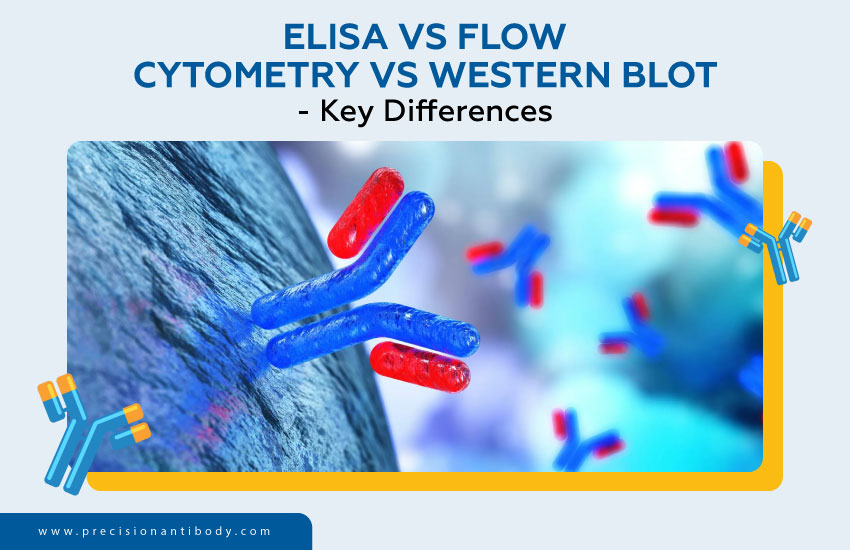 ELISA VS FLOW CYTOMETRY VS WESTERN BLOT

- Key Differences

www.precisionantibody.com